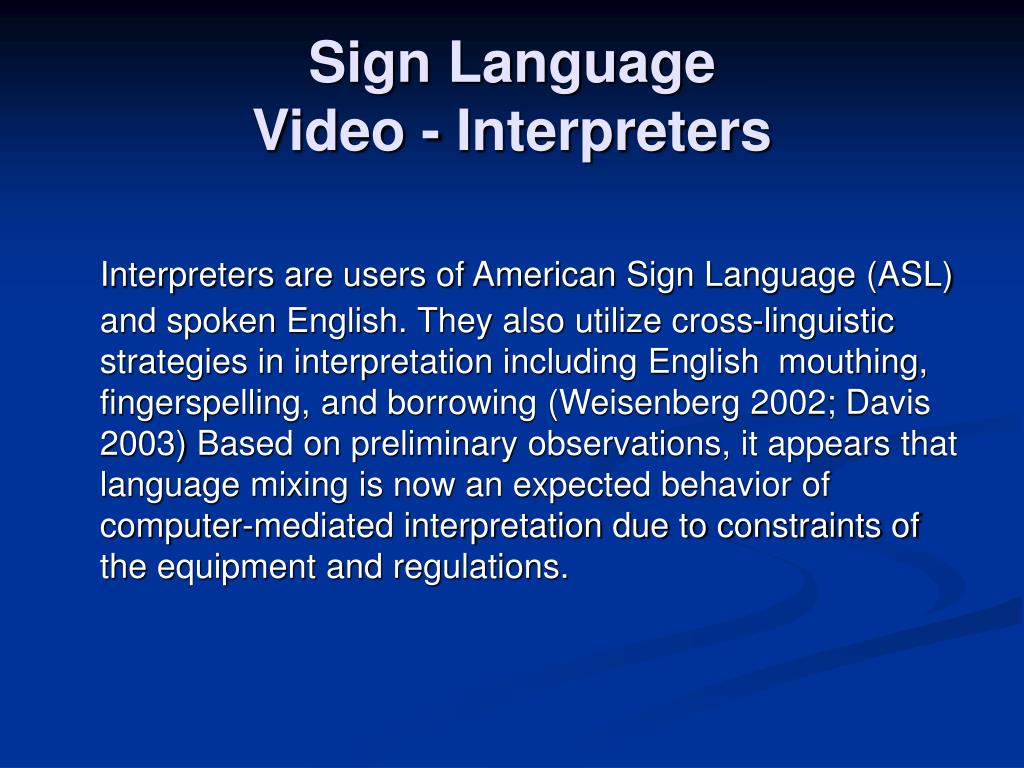 Sign Language
Video - Interpreters

Interpreters are users of American Sign Language (ASL) and spoken English. They also utilize cross-linguistic strategies in interpretation including English mouthing, fingerspelling, and borrowing (Weisenberg 2002; Davis 2003) Based on preliminary observations, it appears that language mixing is now an expected behavior of computer-mediated interpretation due to constraints of the equipment and regulations.